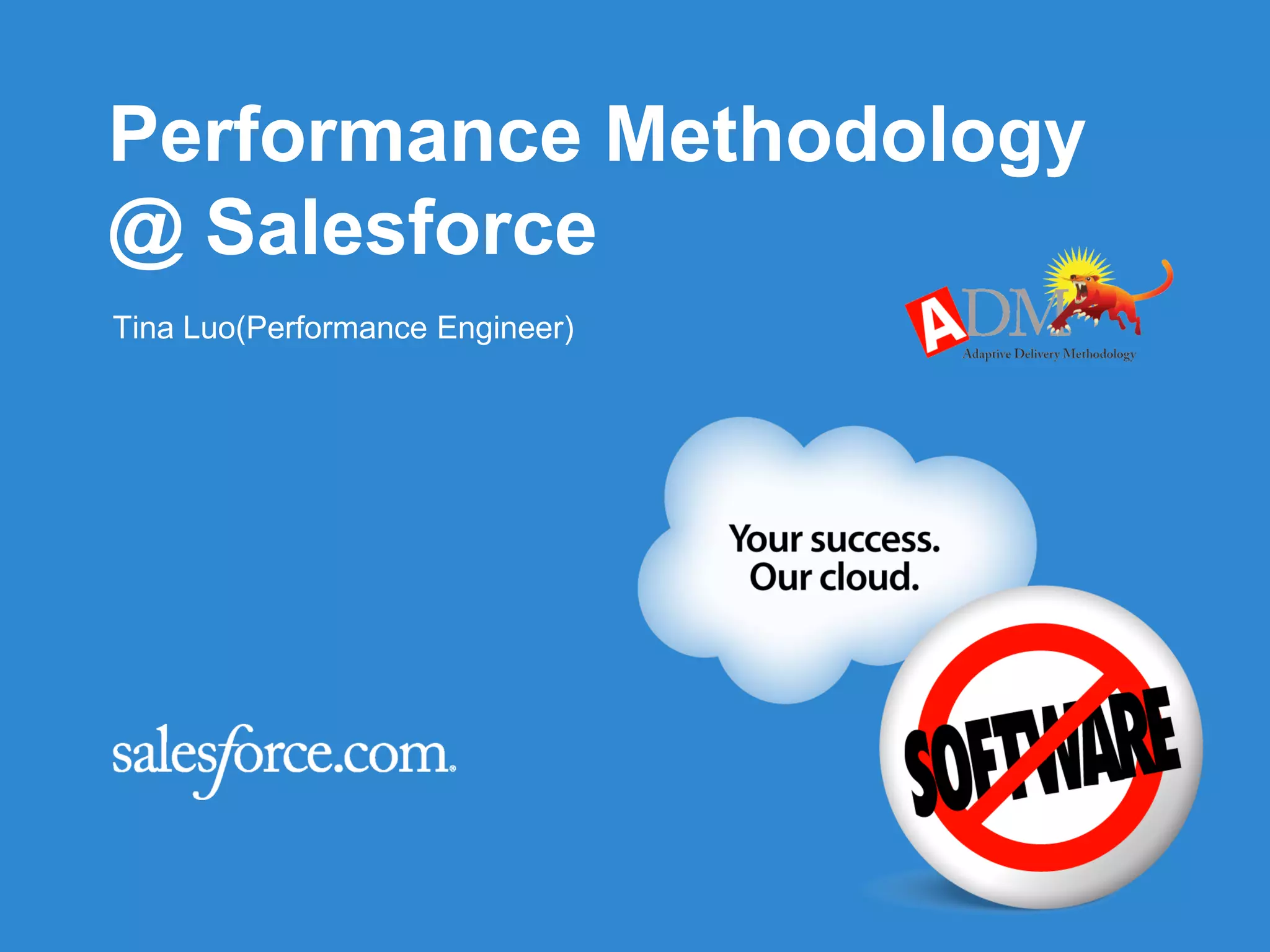 Performance Methodology @ Salesforce

Tina Luo(Performance Engineer)

ADM
Adaptive Delivery Methodology

Your success.
Our cloud.

SOFTWARE

salesforce.com